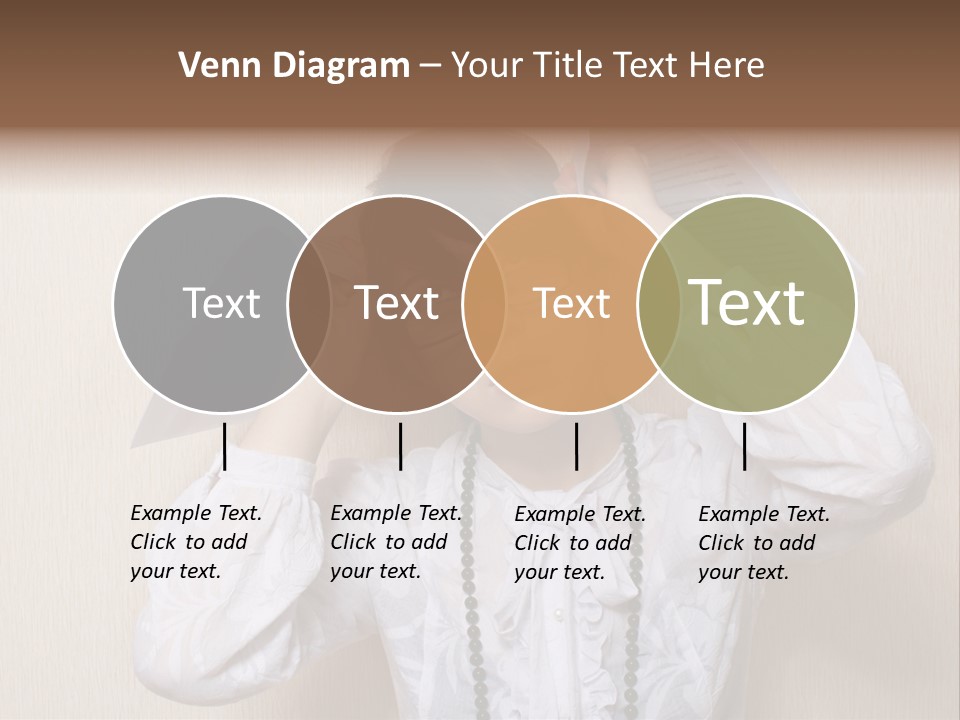 Venn Diagram – Your Title Text Here

Text

Text

Text

Text

Example Text. Click to add your text.

Example Text. Click to add your text.

Example Text. Click to add your text.

Example Text. Click to add your text.